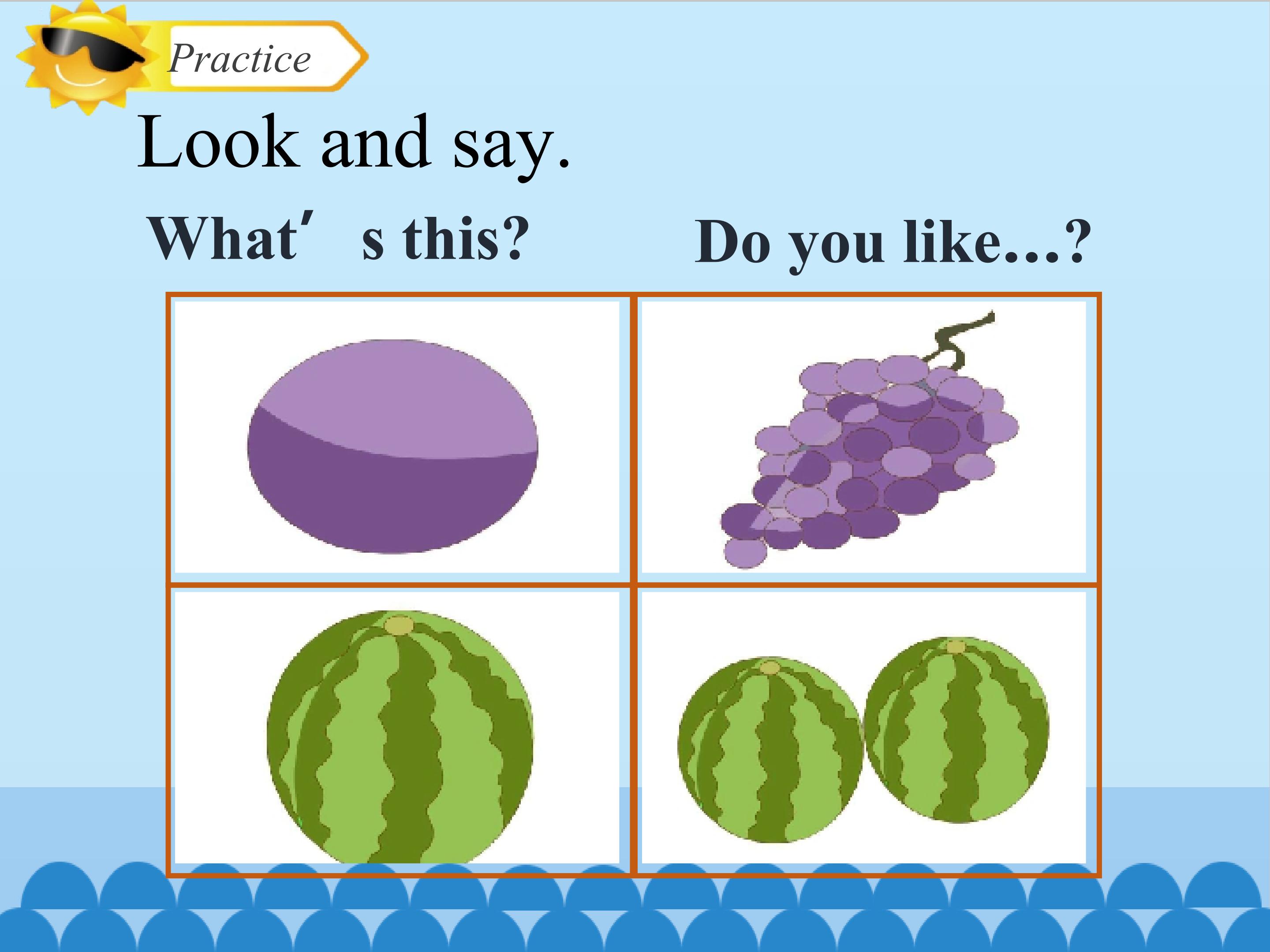 Practice

Look and say.

What′ s this?

Do you like...?